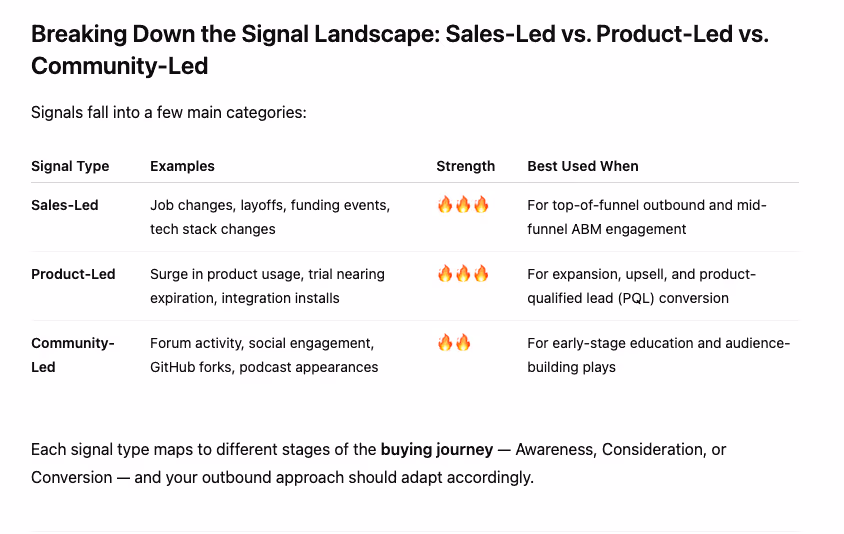 Breaking Down the Signal Landscape: Sales-Led vs. Product-Led vs. Community-Led

Signals fall into a few main categories:

| Signal Type | Examples | Strength | Best Used When |
|---|---|---|---|
| Sales-Led | Job changes, layoffs, funding events, tech stack changes | 🔥🔥🔥 | For top-of-funnel outbound and mid-funnel ABM engagement |
| Product-Led | Surge in product usage, trial nearing expiration, integration installs | 🔥🔥🔥 | For expansion, upsell, and product-qualified lead (PQL) conversion |
| Community-Led | Forum activity, social engagement, GitHub forks, podcast appearances | 🔥🔥 | For early-stage education and audience-building plays |

Each signal type maps to different stages of the buying journey — Awareness, Consideration, or Conversion — and your outbound approach should adapt accordingly.